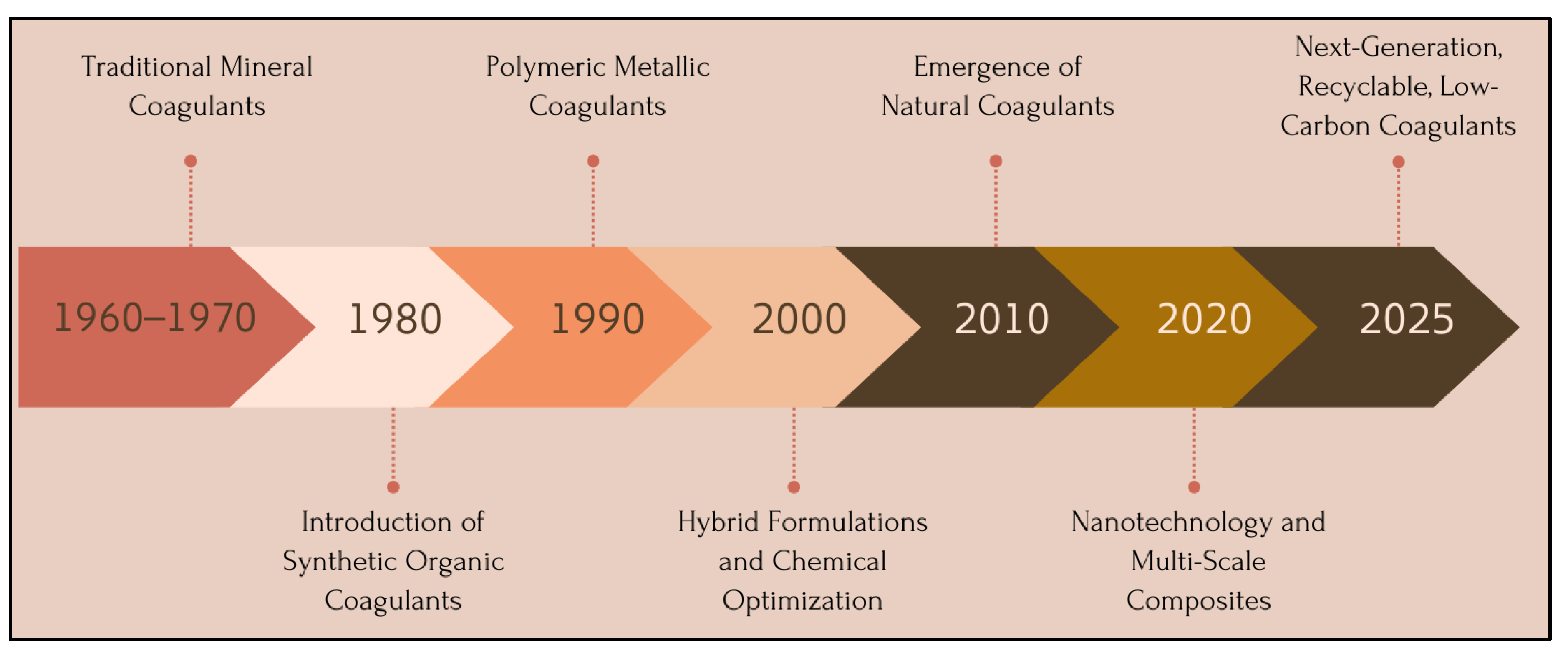 Traditional Mineral Coagulants

Polymeric Metallic Coagulants

Emergence of Natural Coagulants

Next-Generation, Recyclable, Low-Carbon Coagulants

1960–1970

1980

1990

2000

2010

2020

2025

Introduction of Synthetic Organic Coagulants

Hybrid Formulations and Chemical Optimization

Nanotechnology and Multi-Scale Composites